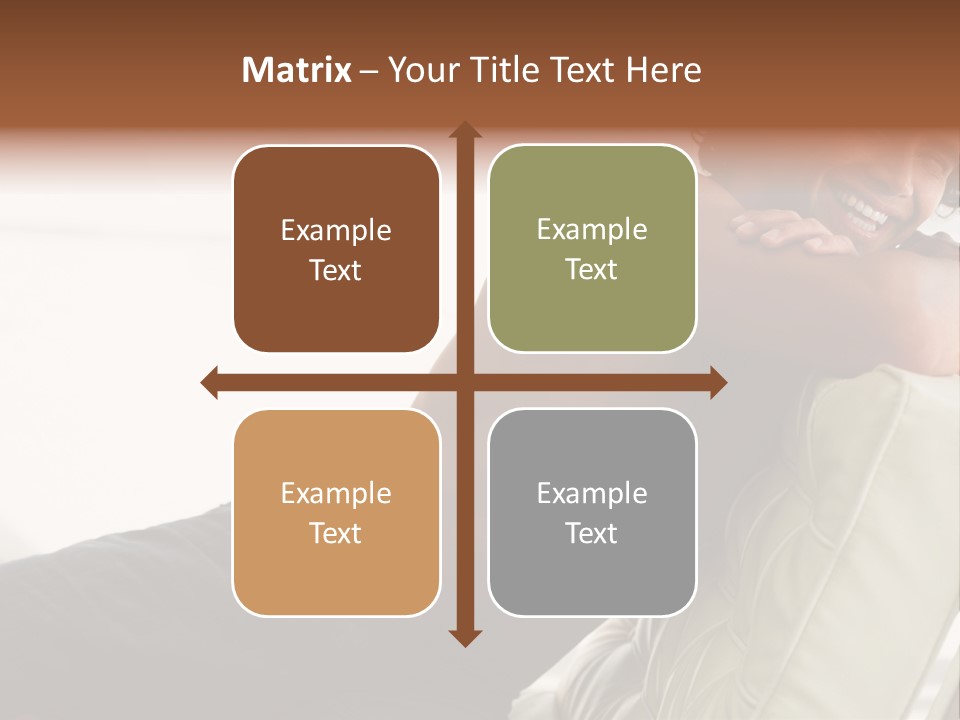 Matrix – Your Title Text Here

Example Text

Example Text

Example Text

Example Text